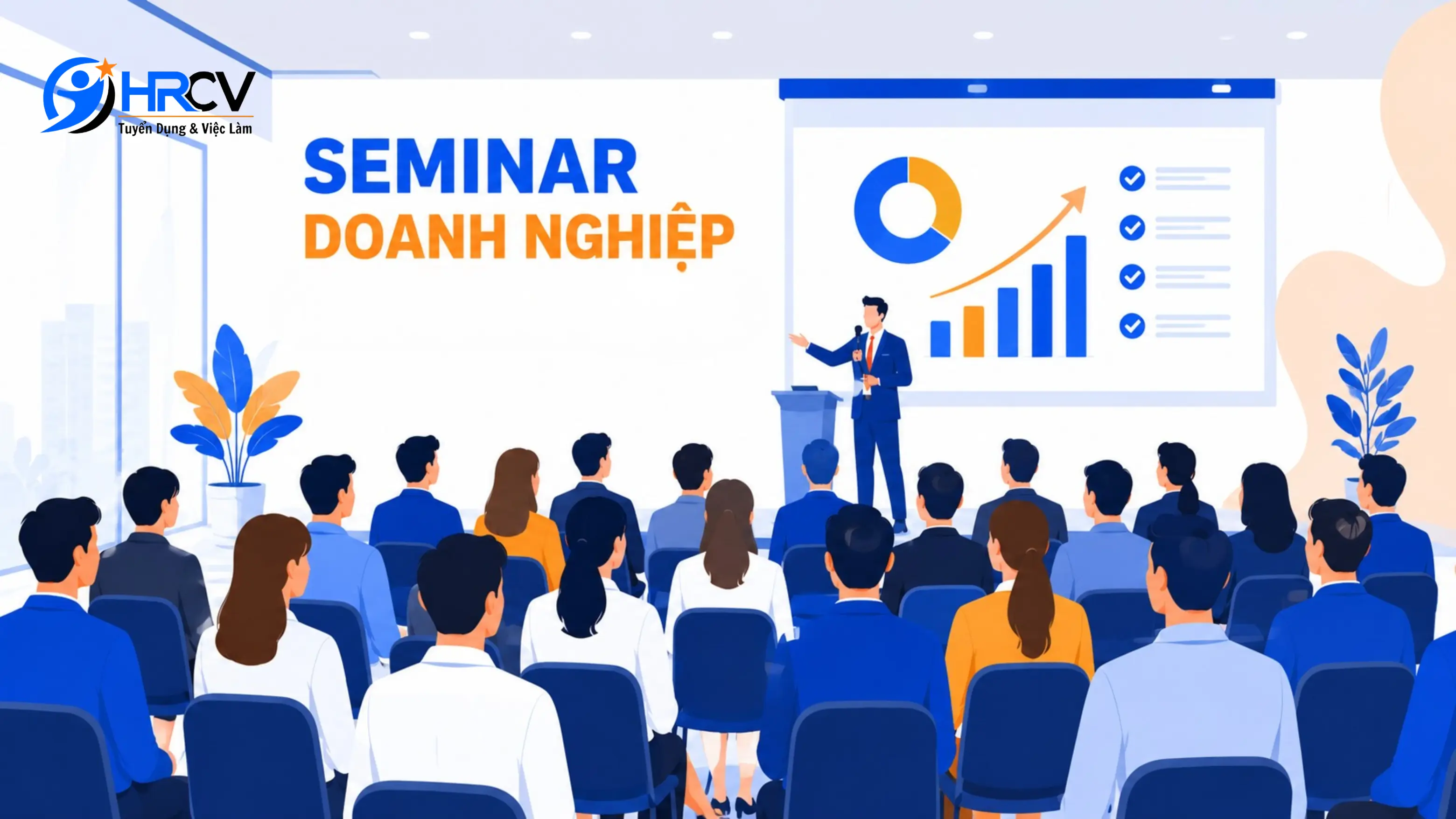 HRCV
Tuyển Dụng & Việc Làm

SEMINAR
DOANH NGHIỆP